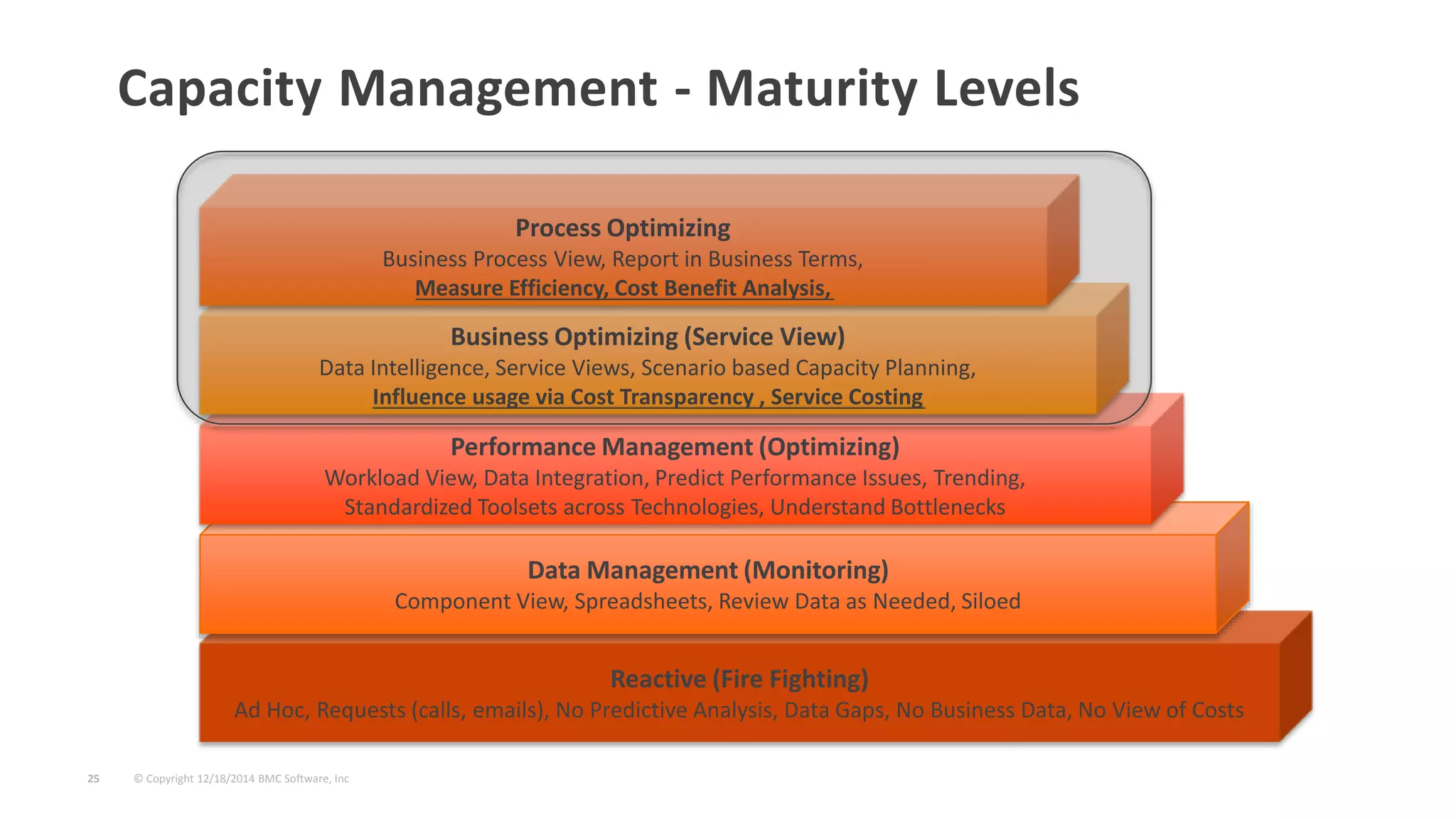 Capacity Management - Maturity Levels

Process Optimizing
Business Process View, Report in Business Terms,
Measure Efficiency, Cost Benefit Analysis,

Business Optimizing (Service View)
Data Intelligence, Service Views, Scenario based Capacity Planning,
Influence usage via Cost Transparency , Service Costing

Performance Management (Optimizing)
Workload View, Data Integration, Predict Performance Issues, Trending,
Standardized Toolsets across Technologies, Understand Bottlenecks

Data Management (Monitoring)
Component View, Spreadsheets, Review Data as Needed, Siloed

Reactive (Fire Fighting)
Ad Hoc, Requests (calls, emails), No Predictive Analysis, Data Gaps, No Business Data, No View of Costs

25 © Copyright 12/18/2014 BMC Software, Inc